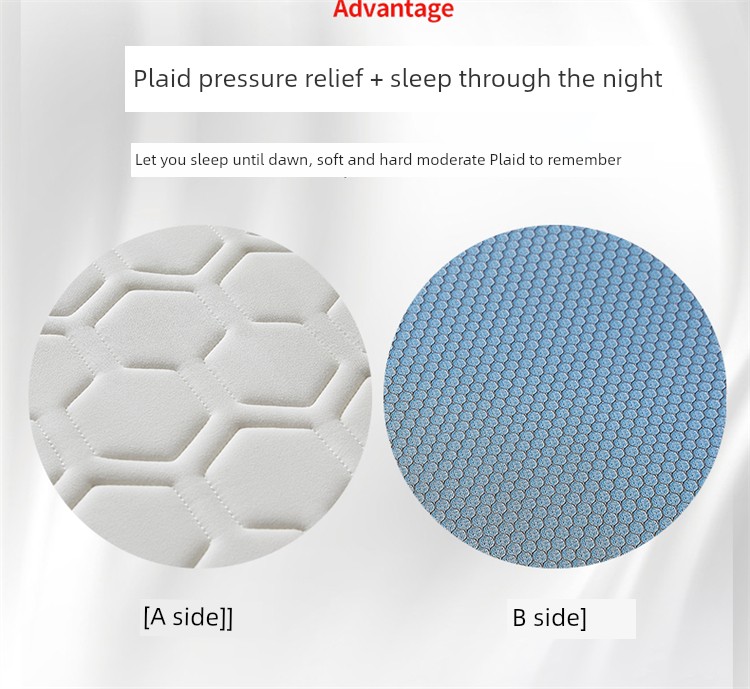 Advantage

Plaid pressure relief + sleep through the night

Let you sleep until dawn, soft and hard moderate Plaid to remember

[A side]]

B side]